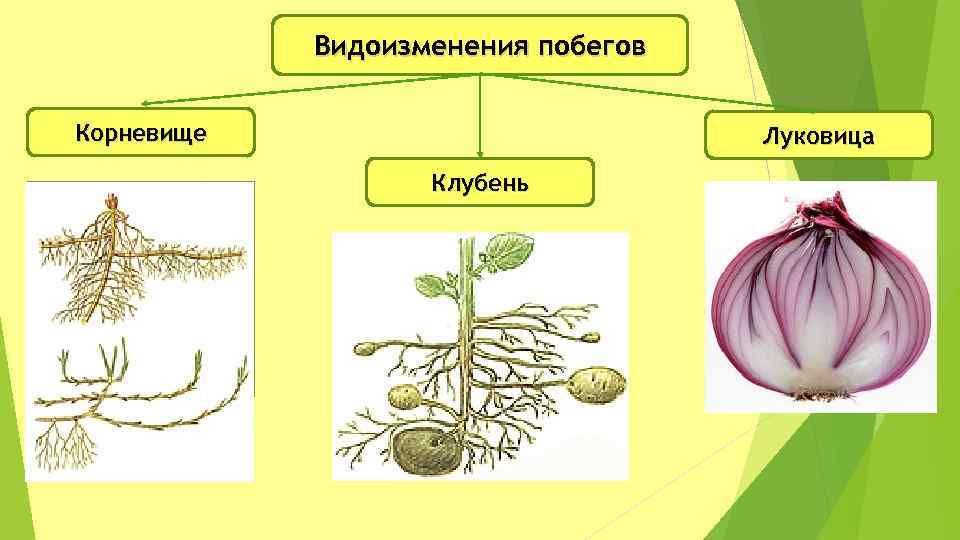 Видоизменения побегов

Корневище

Клубень

Луковица